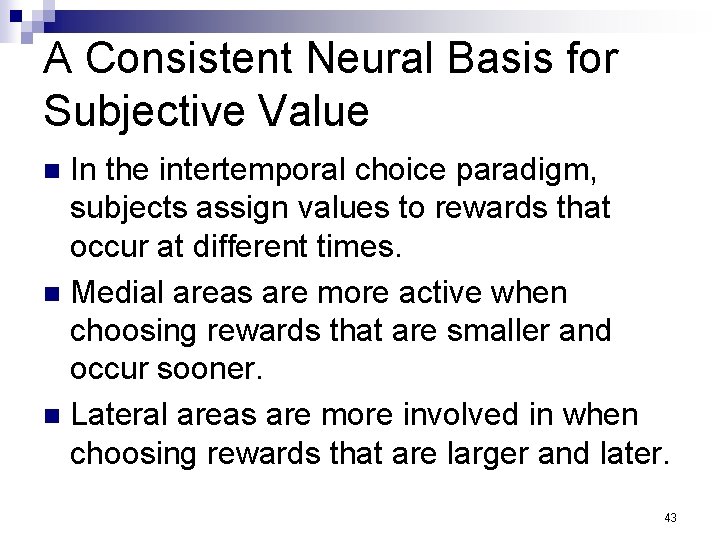 A Consistent Neural Basis for Subjective Value

- In the intertemporal choice paradigm, subjects assign values to rewards that occur at different times.
- Medial areas are more active when choosing rewards that are smaller and occur sooner.
- Lateral areas are more involved in when choosing rewards that are larger and later.

43